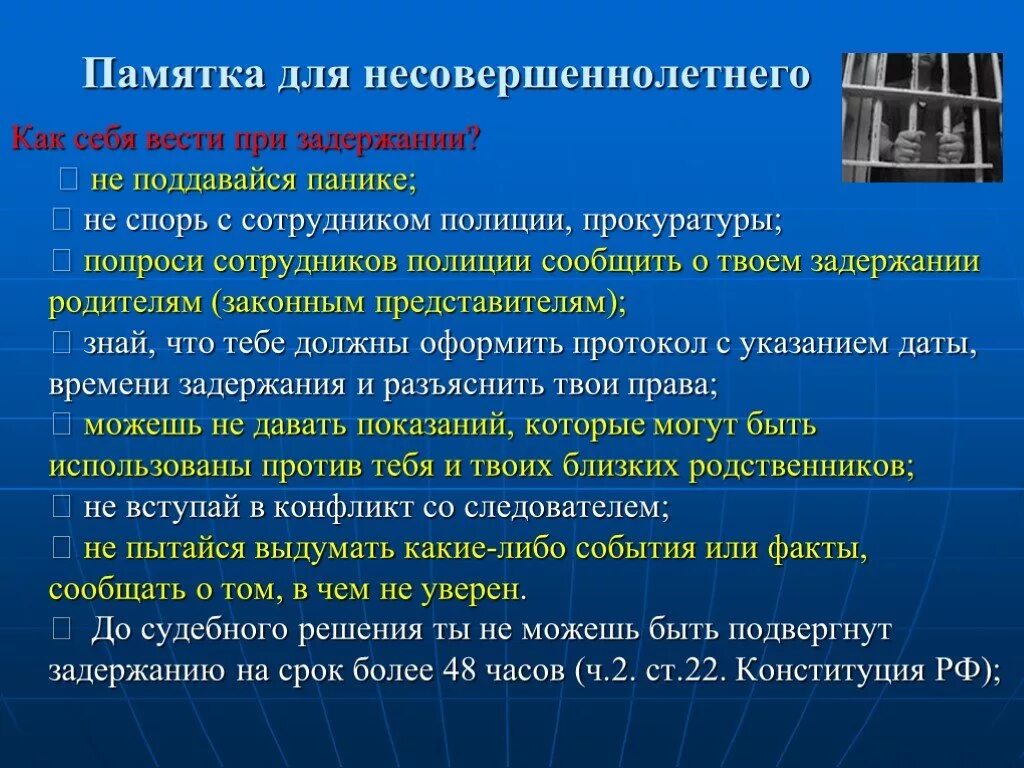 Памятка для несовершеннолетнего

Как себя вести при задержании?

 не поддавайся панике;

 не спорь с сотрудником полиции, прокуратуры;

 попроси сотрудников полиции сообщить о твоем задержании родителям (законным представителям);

 знай, что тебе должны оформить протокол с указанием даты, времени задержания и разъяснить твои права;

 можешь не давать показаний, которые могут быть использованы против тебя и твоих близких родственников;

 не вступай в конфликт со следователем;

 не пытайся выдумать какие-либо события или факты, сообщать о том, в чем не уверен.

 До судебного решения ты не можешь быть подвергнут задержанию на срок более 48 часов (ч.2. ст.22. Конституция РФ);